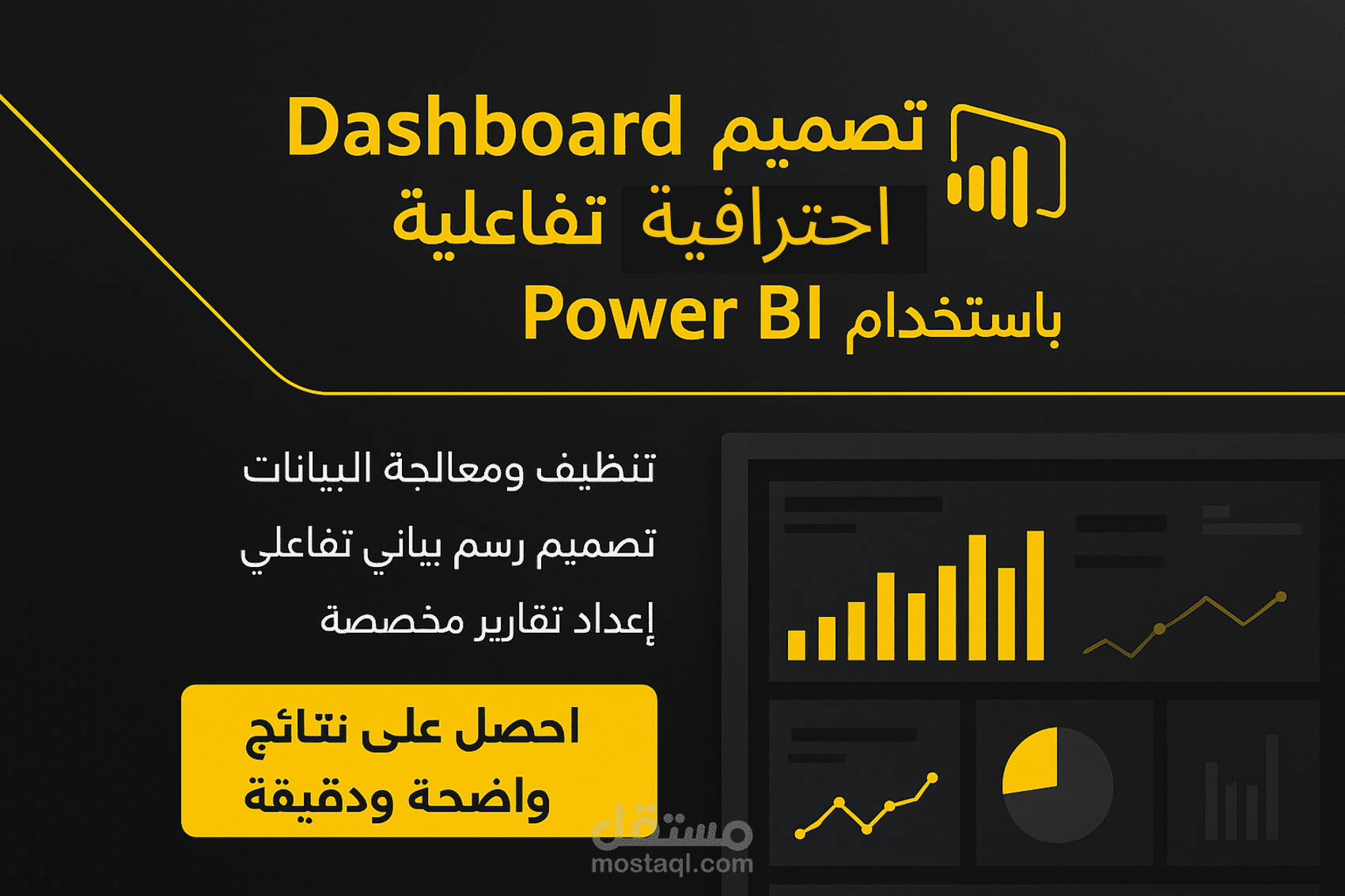 تصميم Dashboard
احترافية تفاعلية
باستخدام Power BI

تنظيف ومعالجة البيانات

تصميم رسم بياني تفاعلي

إعداد تقارير مخصصة

احصل على نتائج واضحة ودقيقة

مستقل
mostaql.com